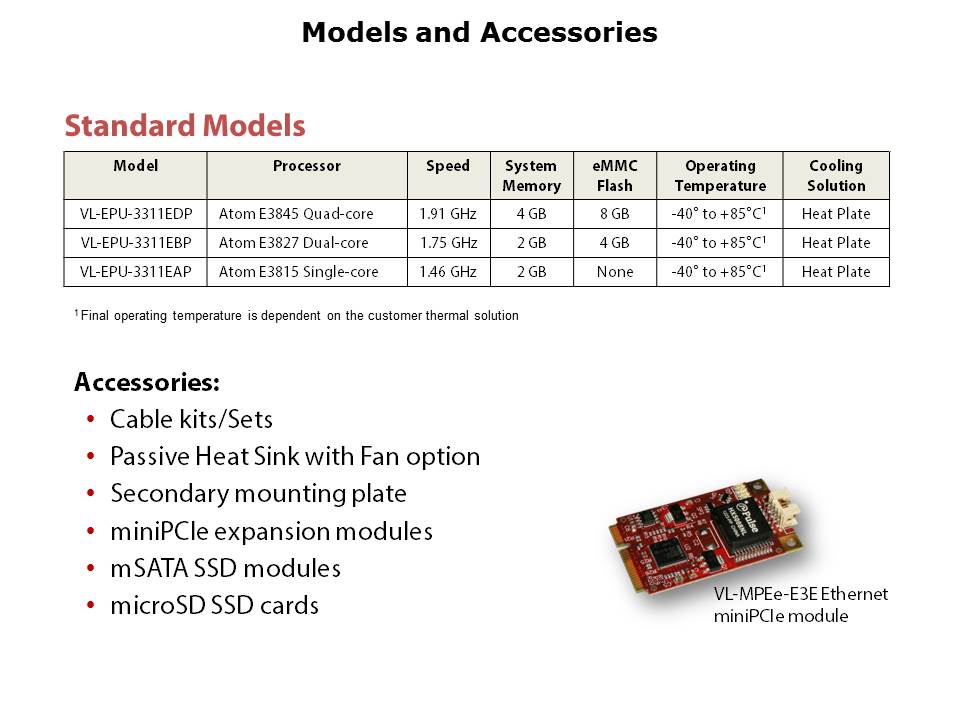 Models and Accessories

Standard Models

| Model | Processor | Speed | System Memory | eMMC Flash | Operating Temperature | Cooling Solution |
|---|---|---|---|---|---|---|
| VL-EPU-3311EDP | Atom E3845 Quad-core | 1.91 GHz | 4 GB | 8 GB | -40° to +85°C$^1$ | Heat Plate |
| VL-EPU-3311EBP | Atom E3827 Dual-core | 1.75 GHz | 2 GB | 4 GB | -40° to +85°C$^1$ | Heat Plate |
| VL-EPU-3311EAP | Atom E3815 Single-core | 1.46 GHz | 2 GB | None | -40° to +85°C$^1$ | Heat Plate |

$^1$ Final operating temperature is dependent on the customer thermal solution

Accessories:
• Cable kits/Sets
• Passive Heat Sink with Fan option
• Secondary mounting plate
• miniPCIe expansion modules
• mSATA SSD modules
• microSD SSD cards

Pulse

VL-MPEe-E3E Ethernet miniPCIe module